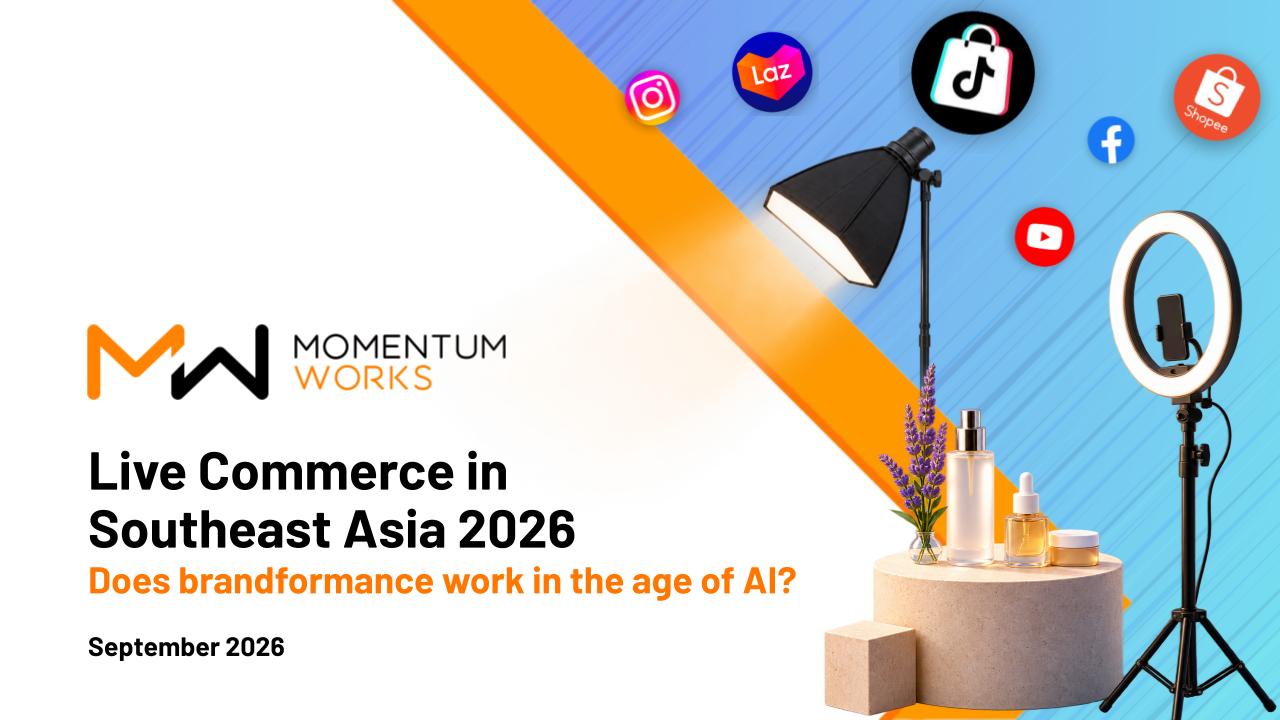 Laz

Shopee

MOMENTUM WORKS

Live Commerce in Southeast Asia 2026

Does brandformance work in the age of AI?

September 2026